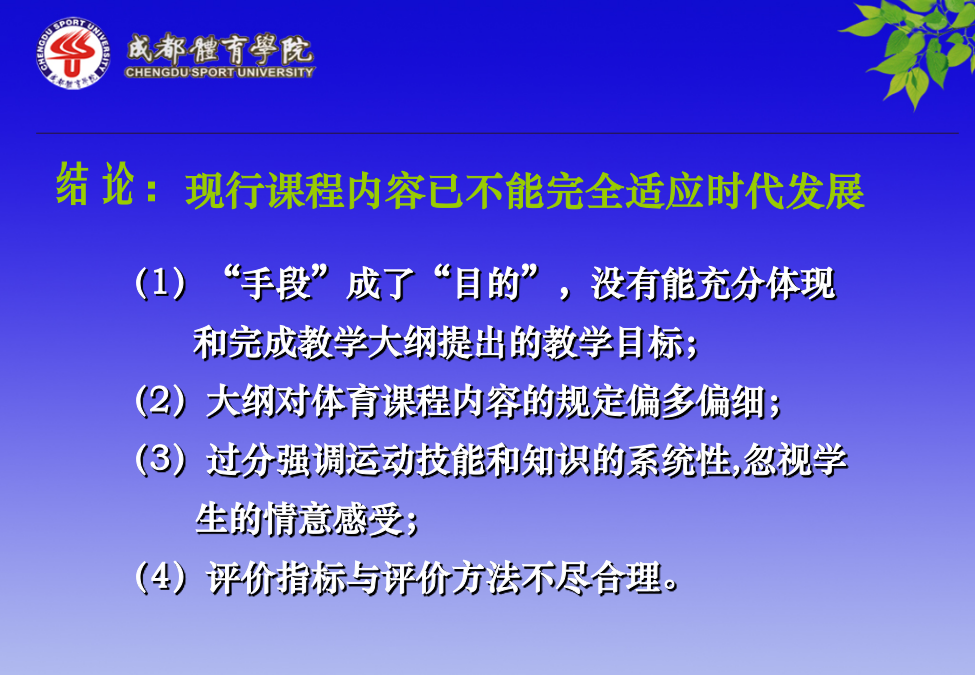 CHENGDU SPORT UNIVERSITY
成都體育學院
CHENGDU SPORT UNIVERSITY

结 论：现行课程内容已不能完全适应时代发展

（1）“手段”成了“目的”，没有能充分体现和完成教学大纲提出的教学目标；
（2）大纲对体育课程内容的规定偏多偏细；
（3）过分强调运动技能和知识的系统性,忽视学生的情意感受；
（4）评价指标与评价方法不尽合理。